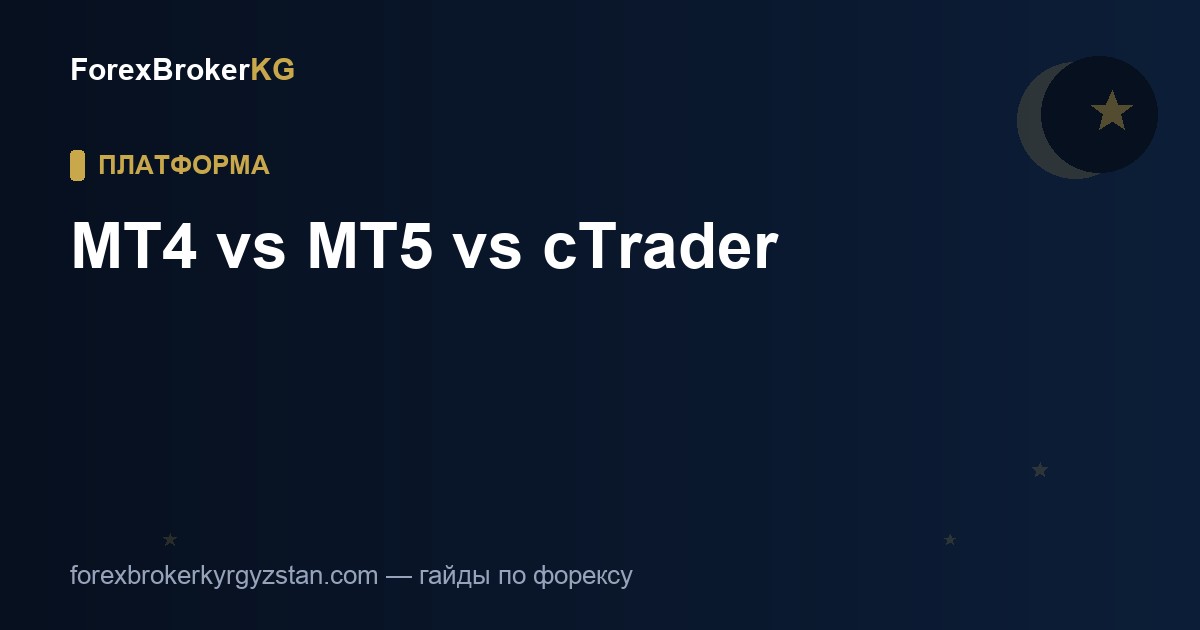 ForexBrokerKG

ПЛАТФОРМА

MT4 vs MT5 vs cTrader

forexbrokerkyrgyzstan.com — гайды по форексу